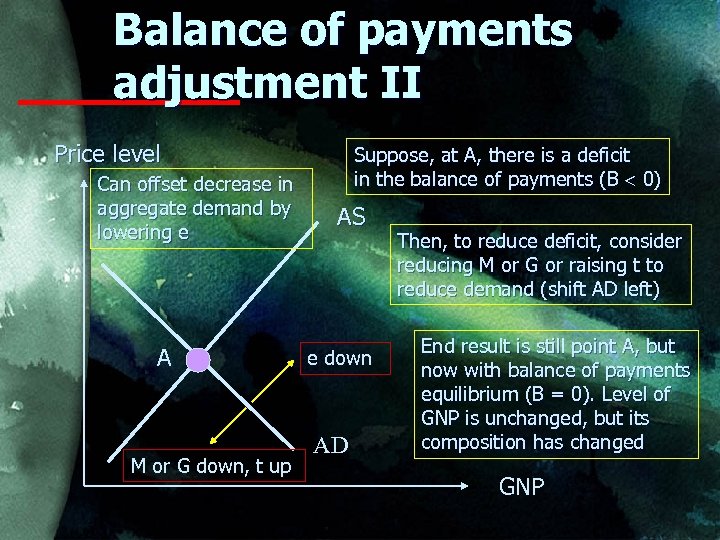 Balance of payments adjustment II

Price level

Can offset decrease in aggregate demand by lowering e

Suppose, at A, there is a deficit in the balance of payments (B < 0)

AS

Then, to reduce deficit, consider reducing M or G or raising t to reduce demand (shift AD left)

A

e down

End result is still point A, but now with balance of payments equilibrium (B = 0). Level of GNP is unchanged, but its composition has changed

AD

M or G down, t up

GNP